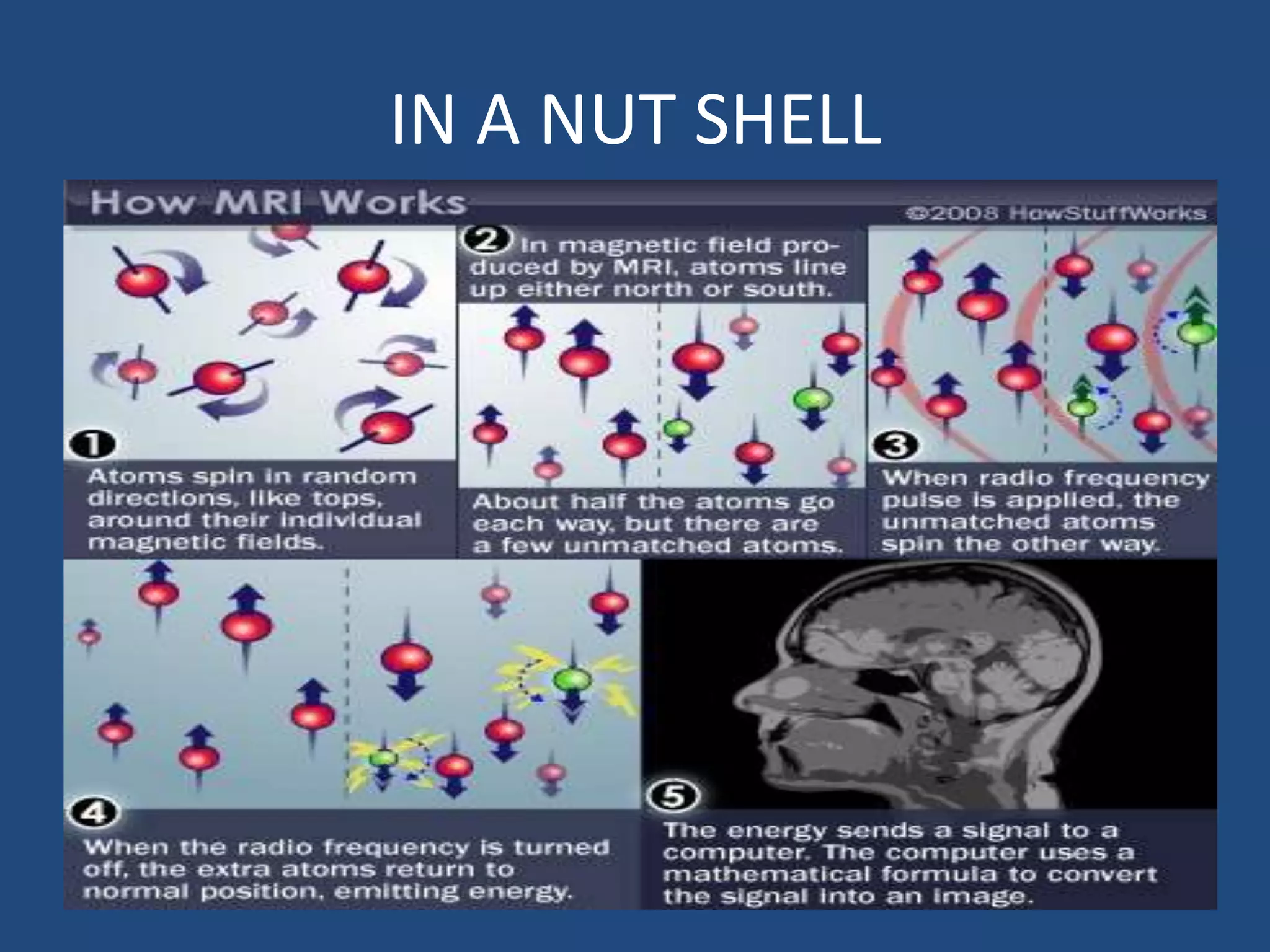 IN A NUT SHELL

How MRI Works

©2008 HowStuffWorks

1 Atoms spin in random directions, like tops, around their individual magnetic fields.

2 In magnetic field produced by MRI, atoms line up either north or south.

About half the atoms go each way, but there are a few unmatched atoms.

3 When radio frequency pulse is applied, the unmatched atoms spin the other way.

4 When the radio frequency is turned off, the extra atoms return to normal position, emitting energy.

5 The energy sends a signal to a computer. The computer uses a mathematical formula to convert the signal into an image.